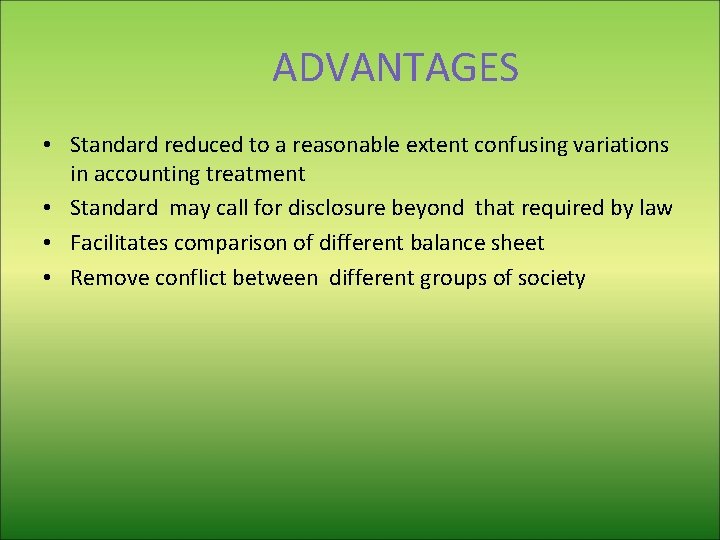 ADVANTAGES

• Standard reduced to a reasonable extent confusing variations in accounting treatment
• Standard may call for disclosure beyond that required by law
• Facilitates comparison of different balance sheet
• Remove conflict between different groups of society